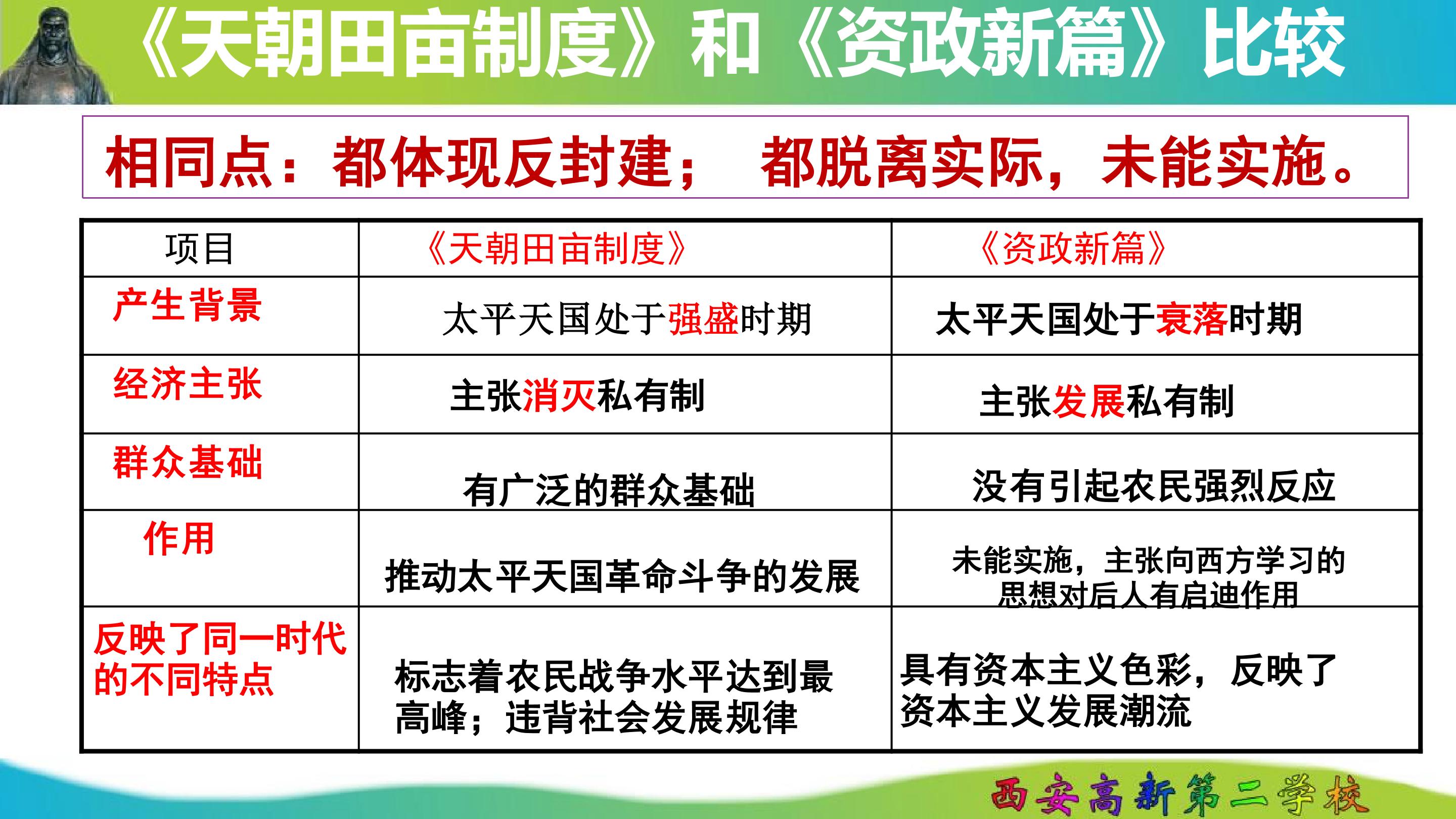 《天朝田亩制度》和《资政新篇》比较

相同点：都体现反封建；  都脱离实际，未能实施。

| 项目 | 《天朝田亩制度》 | 《资政新篇》 |
|---|---|---|
| 产生背景 | 太平天国处于强盛时期 | 太平天国处于衰落时期 |
| 经济主张 | 主张消灭私有制 | 主张发展私有制 |
| 群众基础 | 有广泛的群众基础 | 没有引起农民强烈反应 |
| 作用 | 推动太平天国革命斗争的发展 | 未能实施，主张向西方学习的思想对后人有启迪作用 |
| 反映了同一时代的不同特点 | 标志着农民战争水平达到最高峰；违背社会发展规律 | 具有资本主义色彩，反映了资本主义发展潮流 |

西安高新第二学校